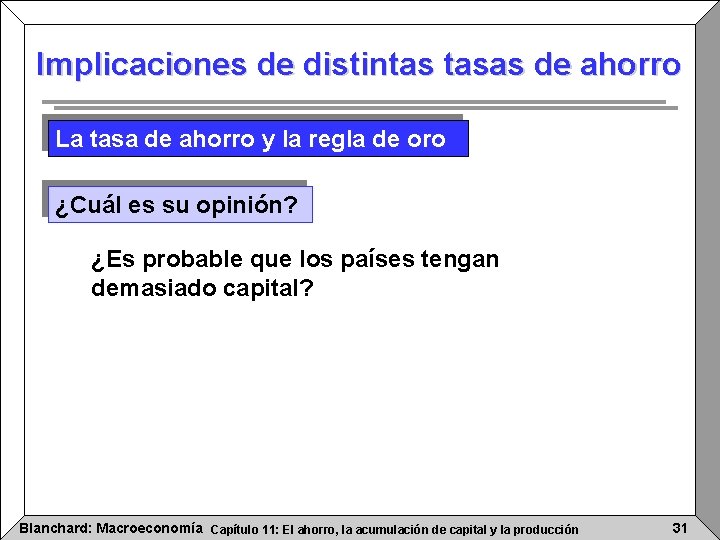 Implicaciones de distintas tasas de ahorro

La tasa de ahorro y la regla de oro

¿Cuál es su opinión?

¿Es probable que los países tengan demasiado capital?

Blanchard: Macroeconomía Capítulo 11: El ahorro, la acumulación de capital y la producción 31